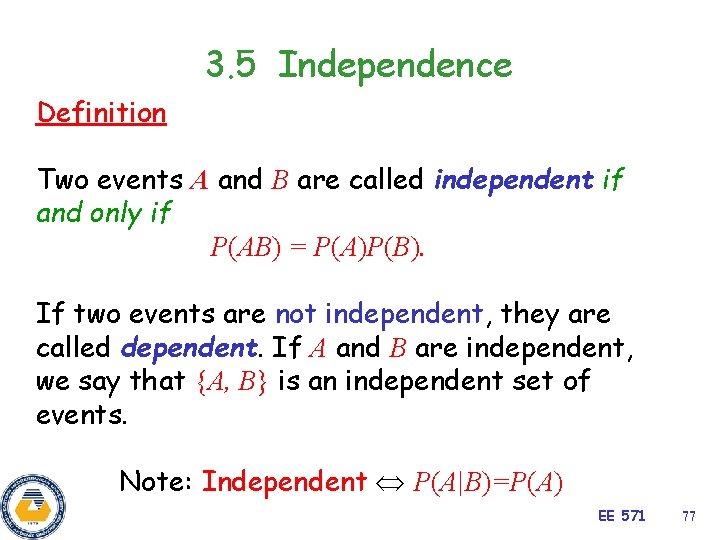 3.5 Independence

Definition

Two events $A$ and $B$ are called independent if and only if

$P(AB) = P(A)P(B)$.

If two events are not independent, they are called dependent. If $A$ and $B$ are independent, we say that $\{A, B\}$ is an independent set of events.

Note: Independent $\Leftrightarrow$ $P(A|B)=P(A)$

EE 571 77